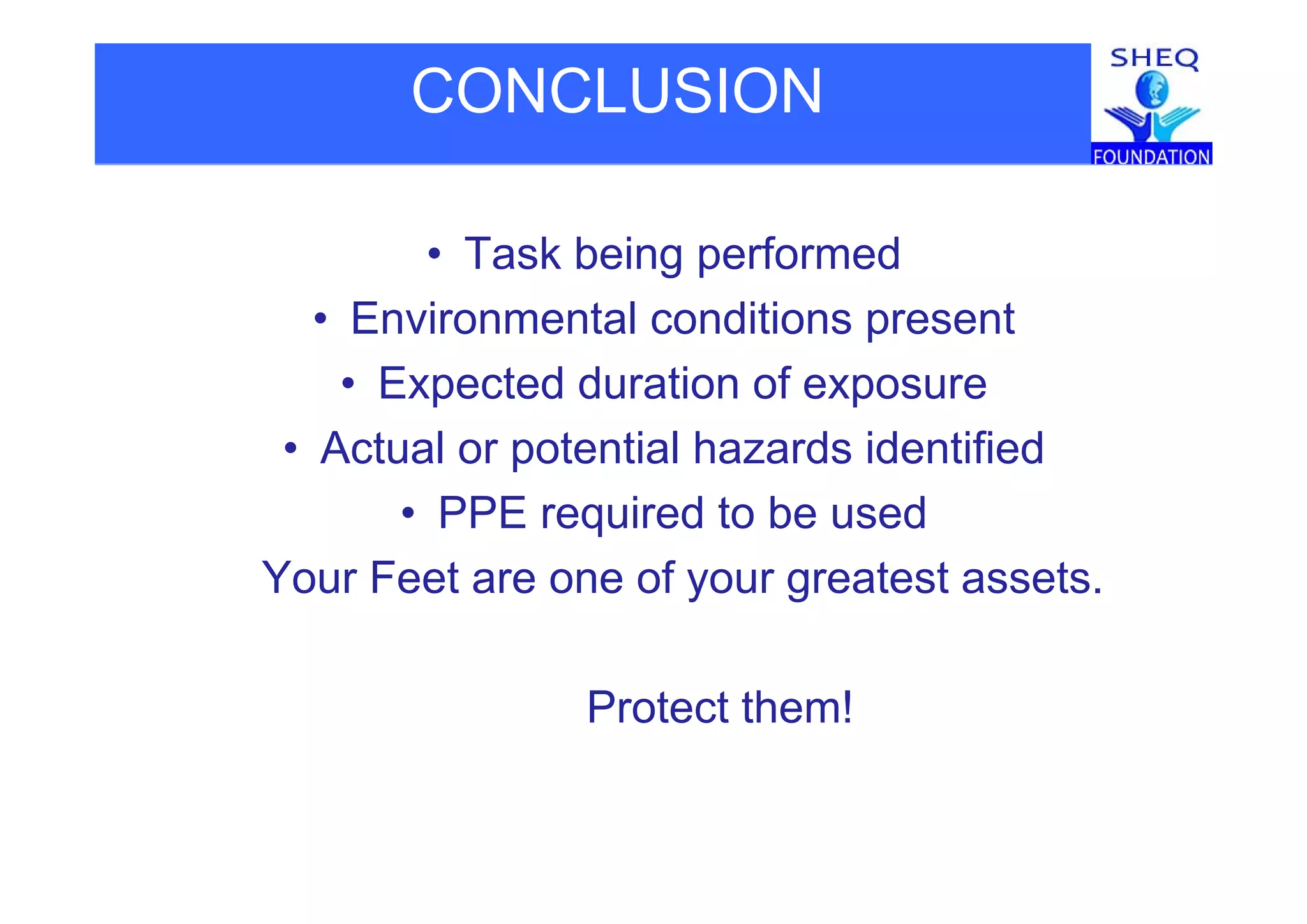 CONCLUSION

SHEQ
FOUNDATION

• Task being performed
• Environmental conditions present
• Expected duration of exposure
• Actual or potential hazards identified
• PPE required to be used

Your Feet are one of your greatest assets.

Protect them!